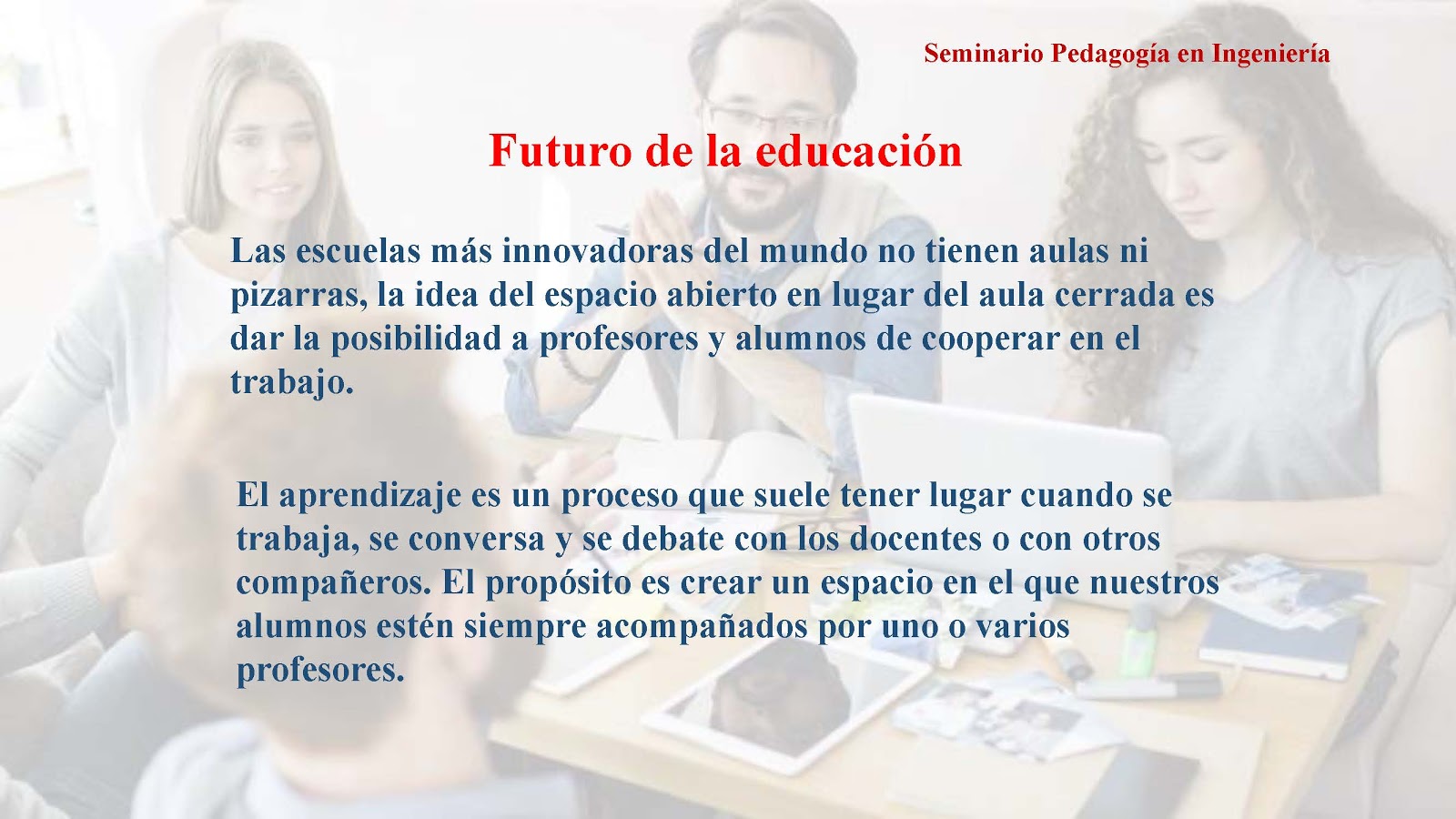 Seminario Pedagogía en Ingeniería

Futuro de la educación

Las escuelas más innovadoras del mundo no tienen aulas ni pizarras, la idea del espacio abierto en lugar del aula cerrada es dar la posibilidad a profesores y alumnos de cooperar en el trabajo.

El aprendizaje es un proceso que suele tener lugar cuando se trabaja, se conversa y se debate con los docentes o con otros compañeros. El propósito es crear un espacio en el que nuestros alumnos estén siempre acompañados por uno o varios profesores.